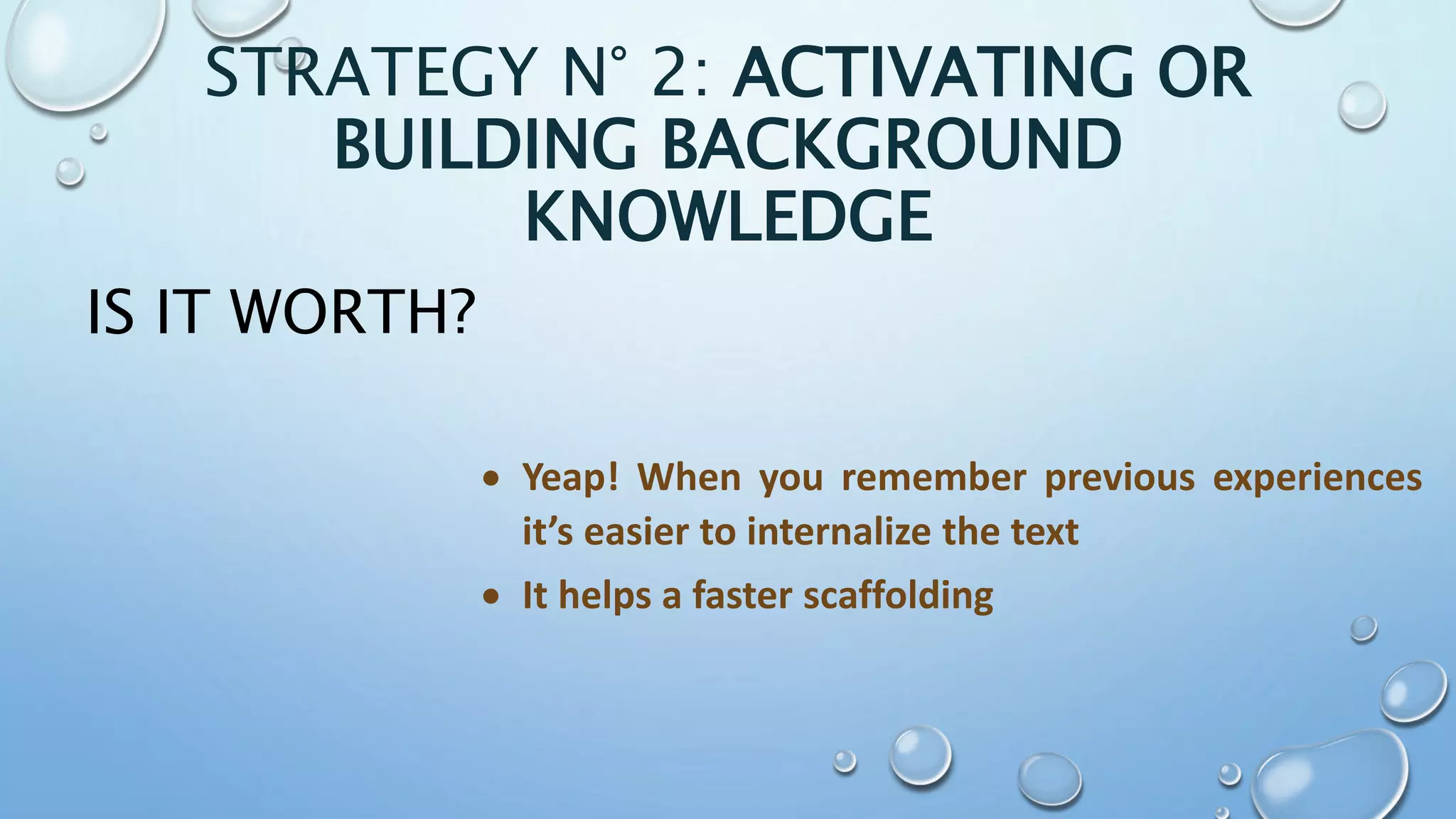 STRATEGY N° 2: ACTIVATING OR BUILDING BACKGROUND KNOWLEDGE

IS IT WORTH?

• Yeap! When you remember previous experiences it's easier to internalize the text
• It helps a faster scaffolding